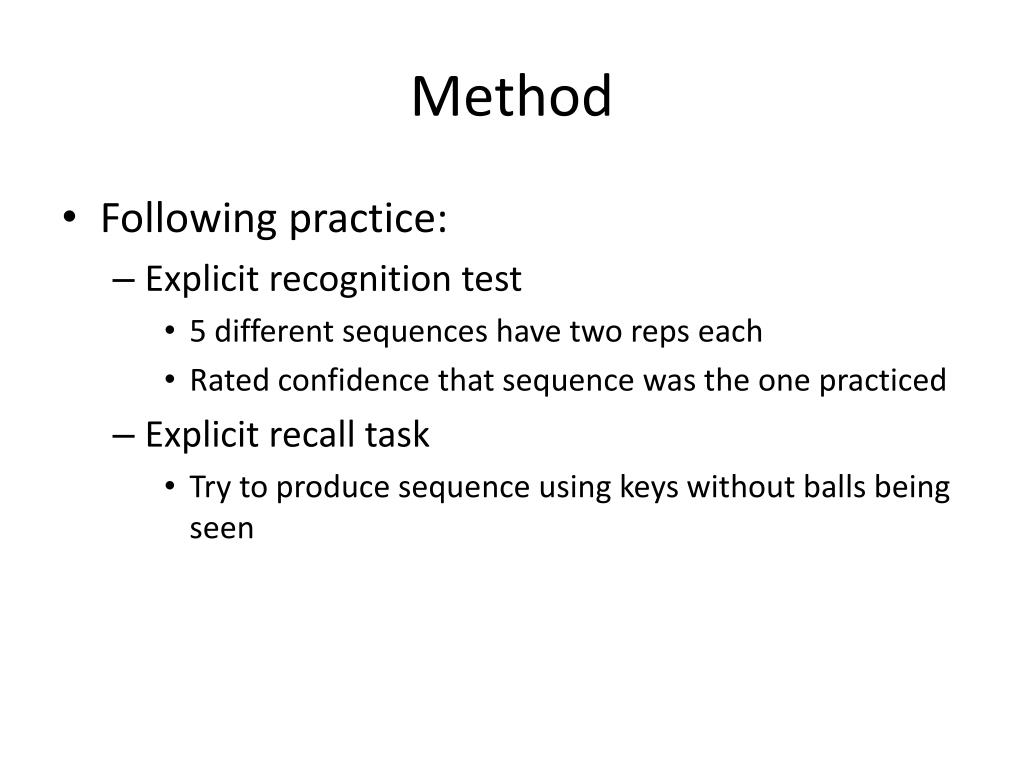 Method

• Following practice:
– Explicit recognition test
• 5 different sequences have two reps each
• Rated confidence that sequence was the one practiced
– Explicit recall task
• Try to produce sequence using keys without balls being seen